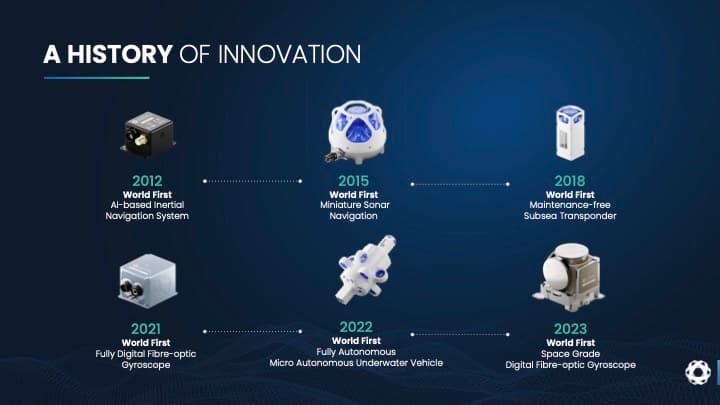 A HISTORY OF INNOVATION

2012
World First
AI-based Inertial Navigation System

2015
World First
Miniature Sonar Navigation

2018
World First
Maintenance-free Subsea Transponder

2021
World First
Fully Digital Fibre-optic Gyroscope

2022
World First
Fully Autonomous Micro Autonomous Underwater Vehicle

2023
World First
Space Grade Digital Fibre-optic Gyroscope